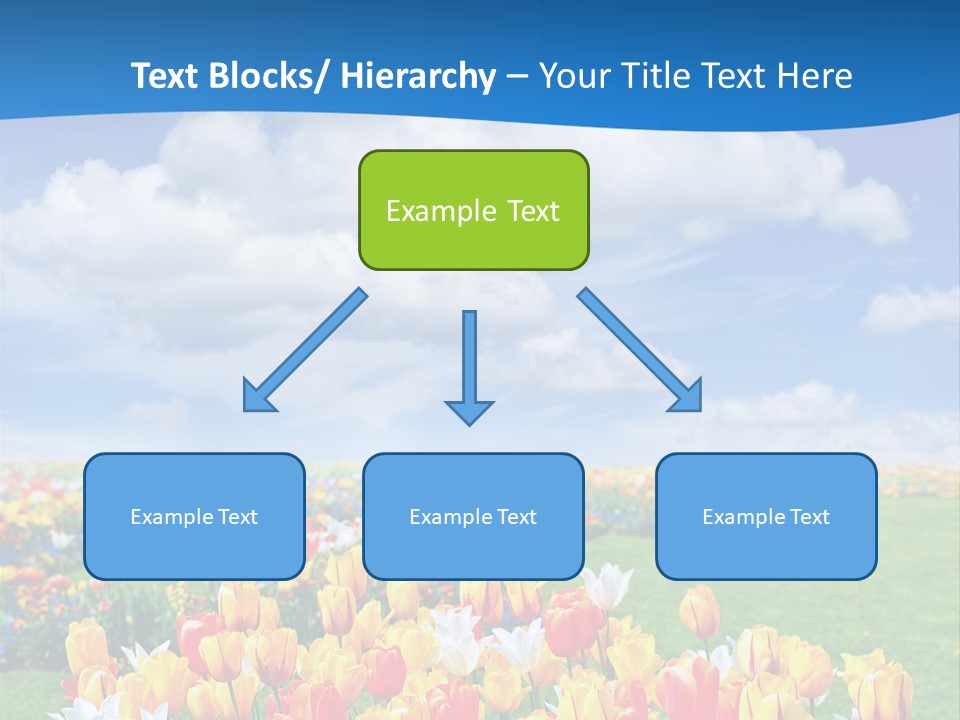 Text Blocks/ Hierarchy – Your Title Text Here

Example Text

Example Text

Example Text

Example Text